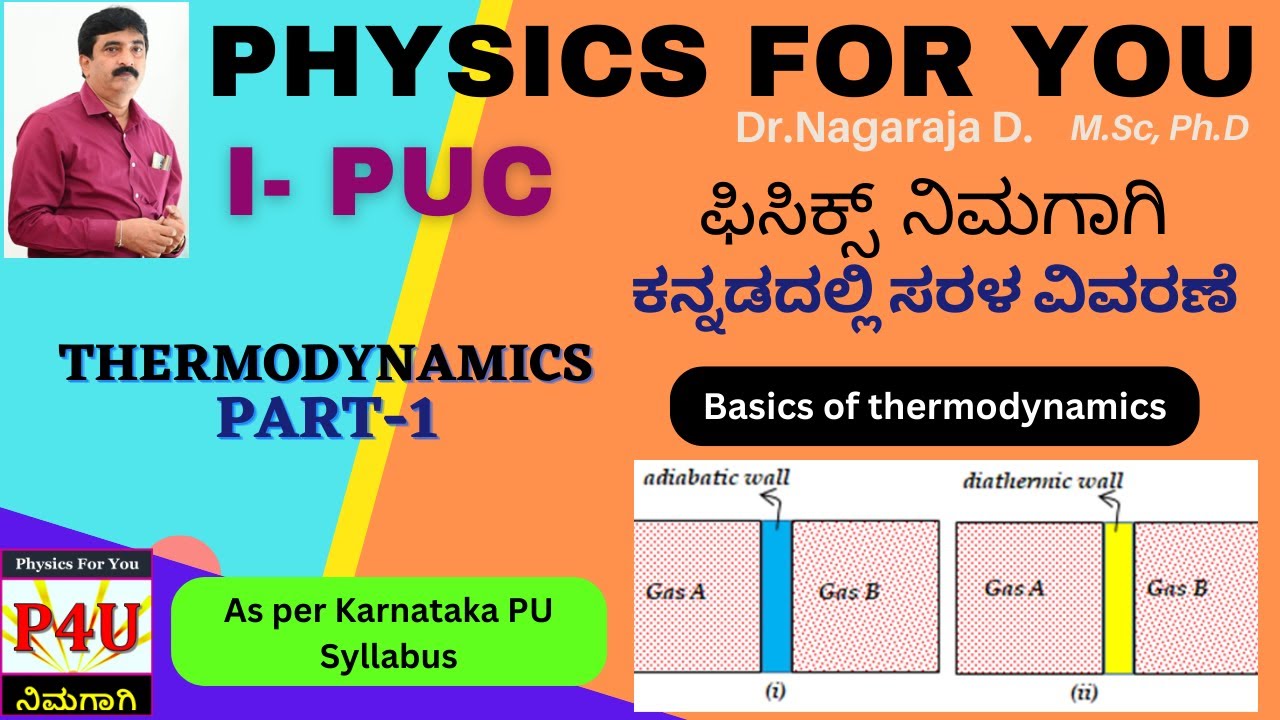 PHYSICS FOR YOU

Dr.Nagaraja D. M.Sc, Ph.D

I- PUC

ಫಿಸಿಕ್ಸ್ ನಿಮಗಾಗಿ
ಕನ್ನಡದಲ್ಲಿ ಸರಳ ವಿವರಣೆ

THERMODYNAMICS
PART-1

Basics of thermodynamics

adiabatic wall

Gas A

Gas B

(i)

diathermic wall

Gas A

Gas B

(ii)

Physics For You
P4U
ನಿಮಗಾಗಿ

As per Karnataka PU Syllabus